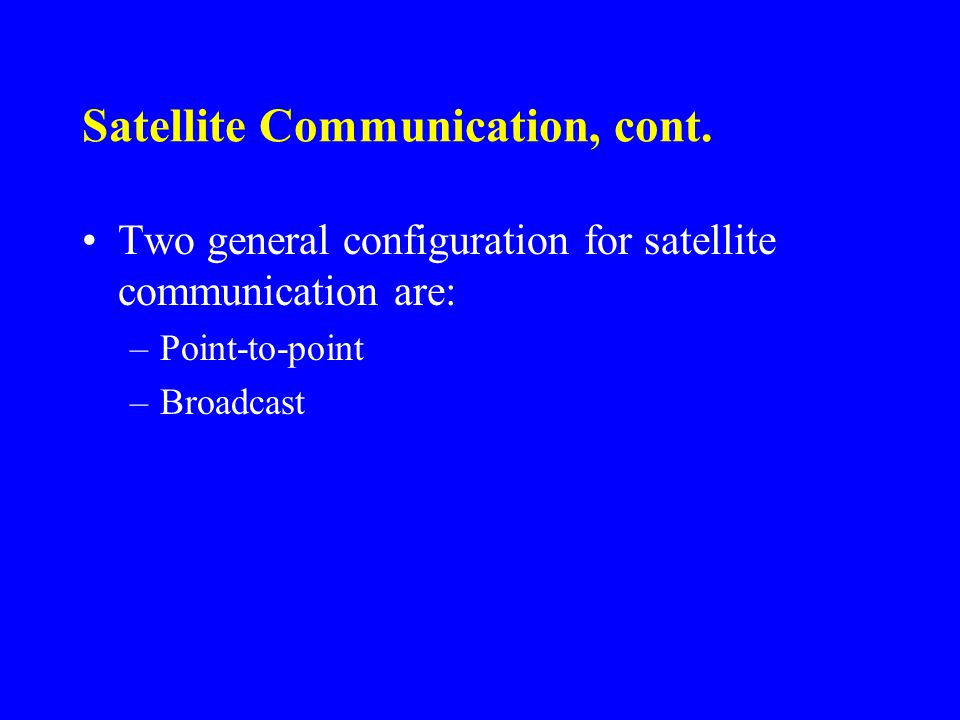 Satellite Communication, cont.

• Two general configuration for satellite communication are:
– Point-to-point
– Broadcast